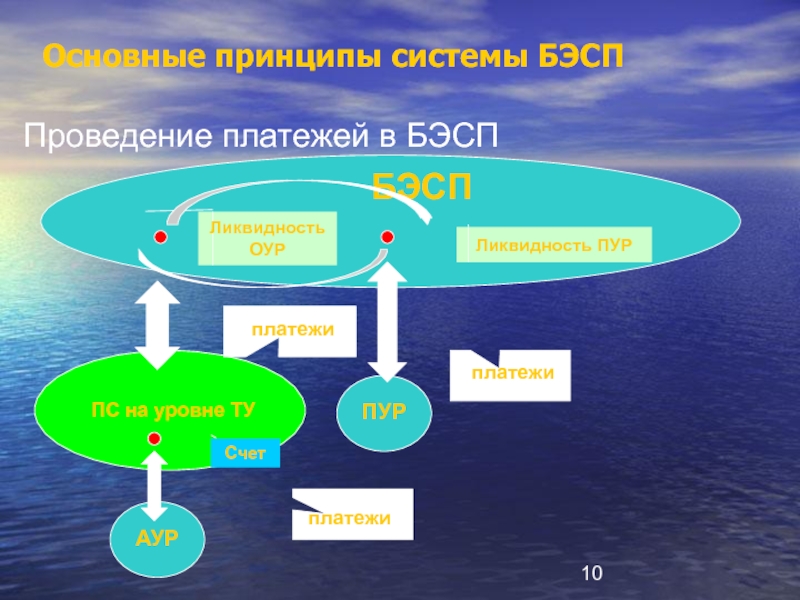 Основные принципы системы БЭСП

Проведение платежей в БЭСП

БЭСП

Ликвидность ОУР

Ликвидность ПУР

платежи

платежи

ПС на уровне ТУ

ПУР

Счет

платежи

АУР

10